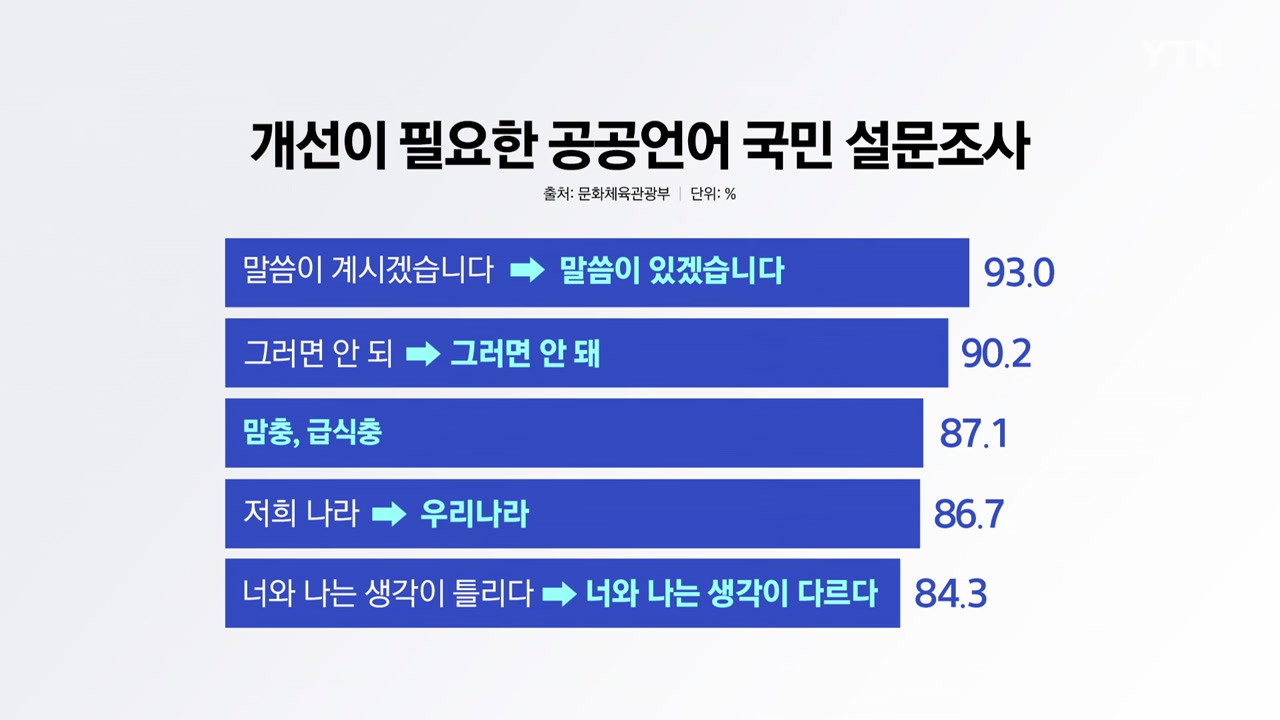 YTN

개선이 필요한 공공언어 국민 설문조사

출처: 문화체육관광부 | 단위: %

말씀이 계시겠습니다 ➡ 말씀이 있겠습니다 93.0

그러면 안 되 ➡ 그러면 안 돼 90.2

맘충, 급식충 87.1

저희 나라 ➡ 우리나라 86.7

너와 나는 생각이 틀리다 ➡ 너와 나는 생각이 다르다 84.3